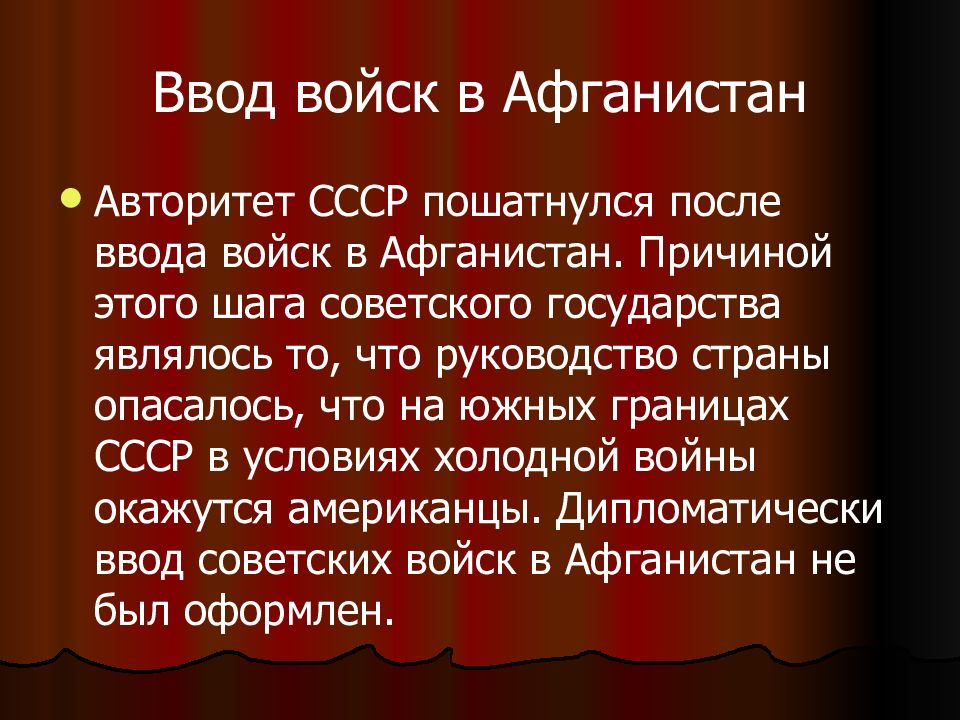 Ввод войск в Афганистан

Авторитет СССР пошатнулся после ввода войск в Афганистан. Причиной этого шага советского государства являлось то, что руководство страны опасалось, что на южных границах СССР в условиях холодной войны окажутся американцы. Дипломатически ввод советских войск в Афганистан не был оформлен.